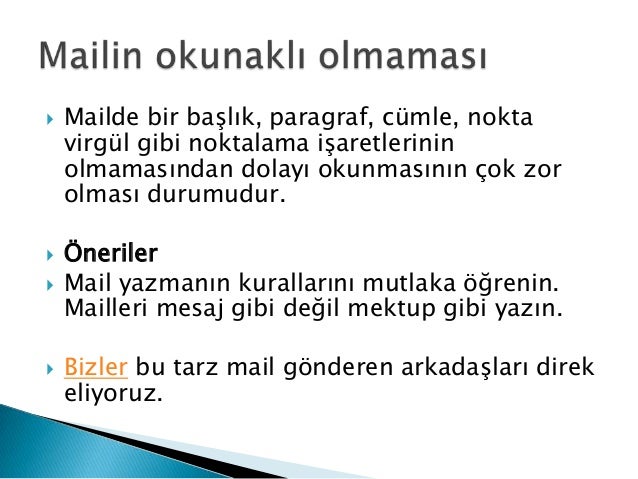 Mailin okunaklı olmaması

Mailde bir başlık, paragraf, cümle, nokta virgül gibi noktalama işaretlerinin olmamasından dolayı okunmasının çok zor olması durumudur.

Öneriler

Mail yazmanın kurallarını mutlaka öğrenin. Mailleri mesaj gibi değil mektup gibi yazın.

Bizler bu tarz mail gönderen arkadaşları direk eliyoruz.